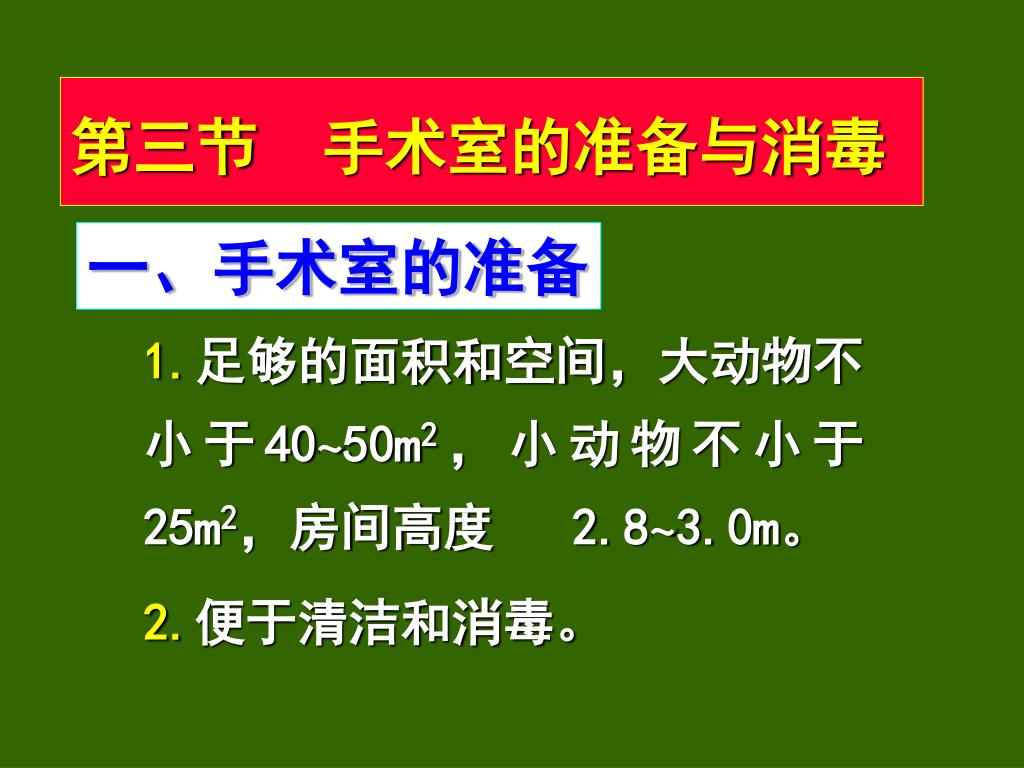 第三节　手术室的准备与消毒

一、手术室的准备

1. 足够的面积和空间，大动物不小于40~50$m^2$，小动物不小于25$m^2$，房间高度　2.8~3.0m。

2. 便于清洁和消毒。